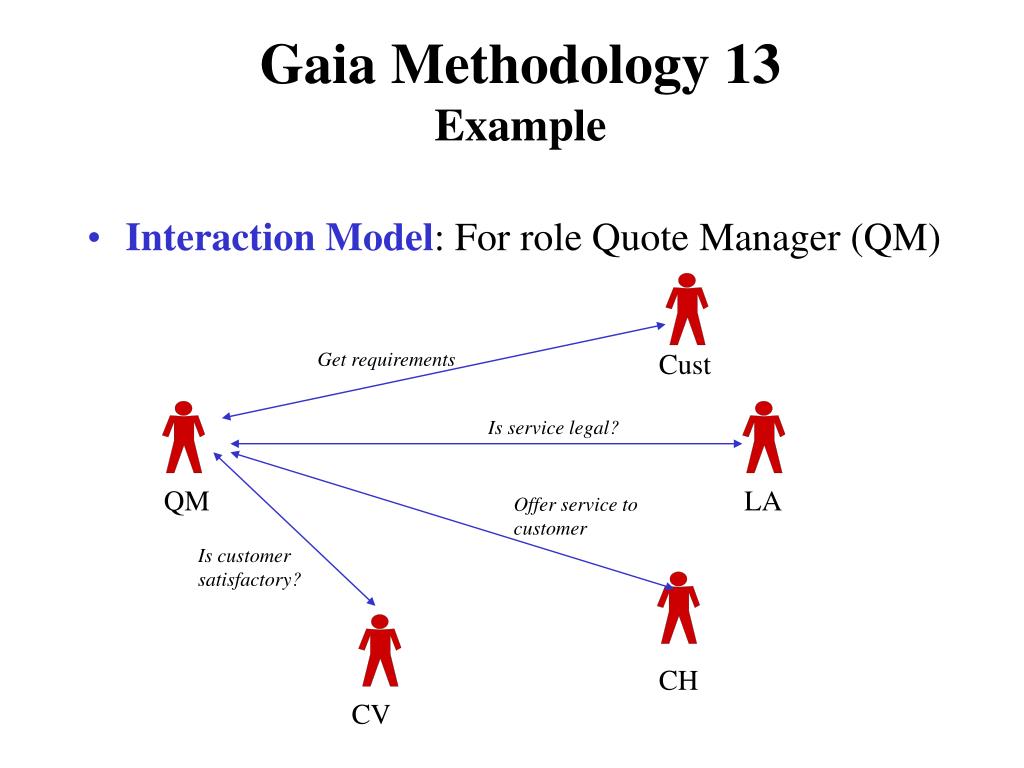 Gaia Methodology 13
Example

• Interaction Model: For role Quote Manager (QM)

Get requirements

Cust

Is service legal?

QM

LA

Offer service to customer

Is customer satisfactory?

CH

CV